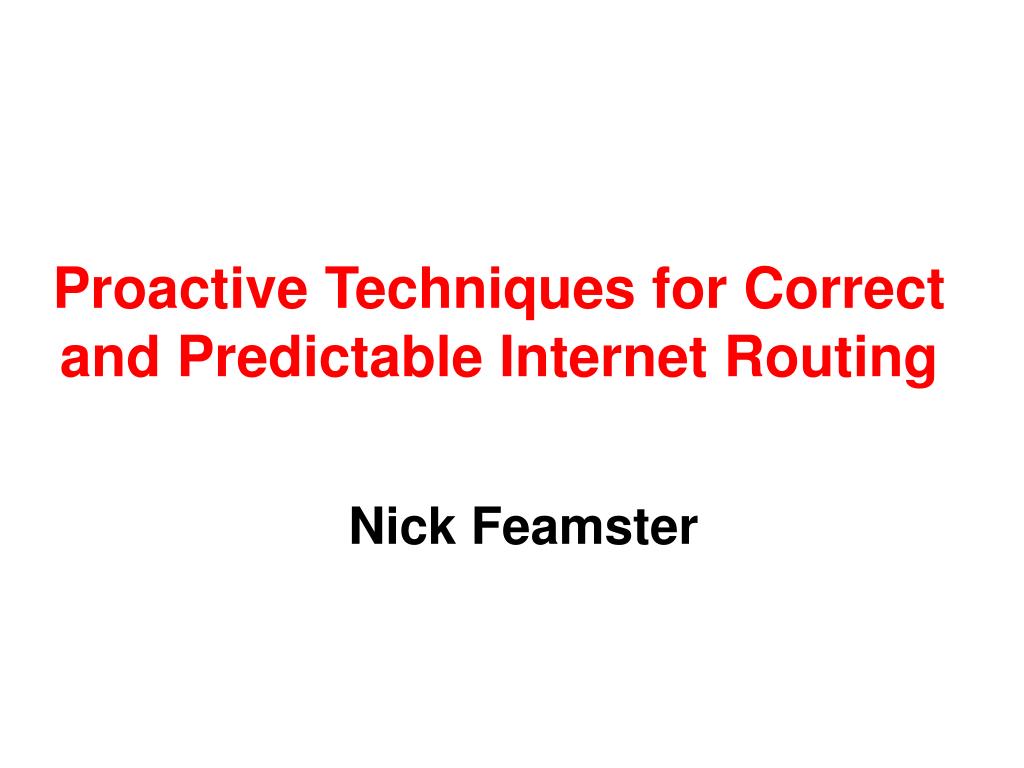 Proactive Techniques for Correct and Predictable Internet Routing

Nick Feamster